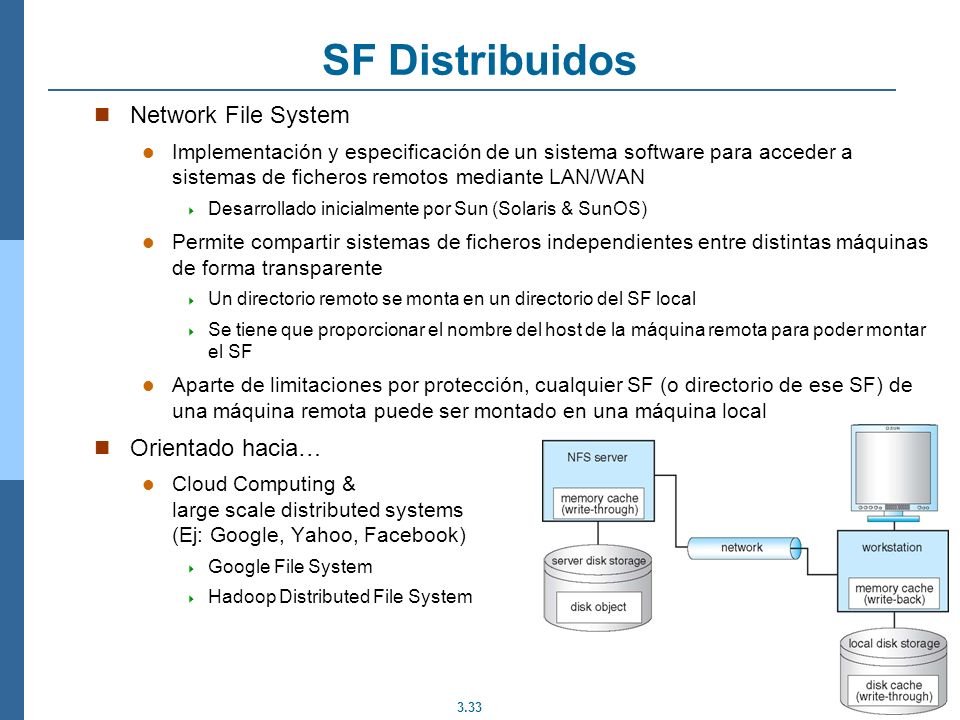 SF Distribuidos

Network File System

Implementación y especificación de un sistema software para acceder a sistemas de ficheros remotos mediante LAN/WAN

Desarrollado inicialmente por Sun (Solaris & SunOS)

Permite compartir sistemas de ficheros independientes entre distintas máquinas de forma transparente

Un directorio remoto se monta en un directorio del SF local

Se tiene que proporcionar el nombre del host de la máquina remota para poder montar el SF

Aparte de limitaciones por protección, cualquier SF (o directorio de ese SF) de una máquina remota puede ser montado en una máquina local

Orientado hacia…

Cloud Computing & large scale distributed systems (Ej: Google, Yahoo, Facebook)

Google File System

Hadoop Distributed File System

NFS server

memory cache (write-through)

server disk storage

disk object

network

workstation

memory cache (write-back)

local disk storage

disk cache (write-through)

3.33